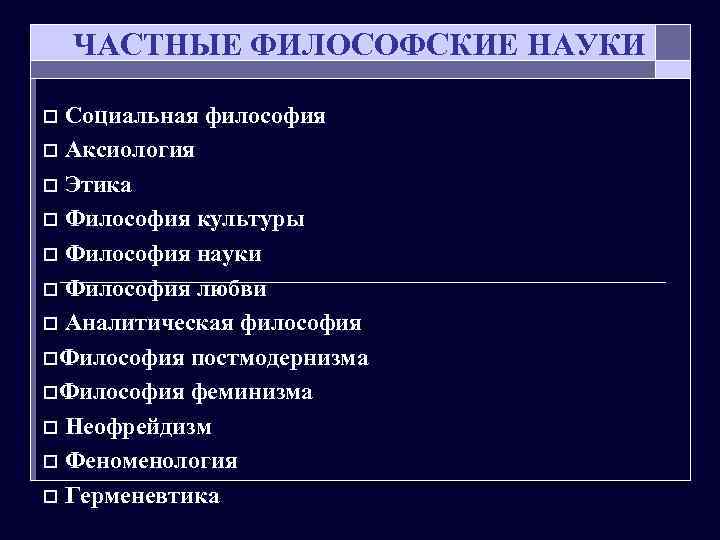 ЧАСТНЫЕ ФИЛОСОФСКИЕ НАУКИ

□ Социальная философия
□ Аксиология
□ Этика
□ Философия культуры
□ Философия науки
□ Философия любви
□ Аналитическая философия
□Философия постмодернизма
□Философия феминизма
□ Неофрейдизм
□ Феноменология
□ Герменевтика